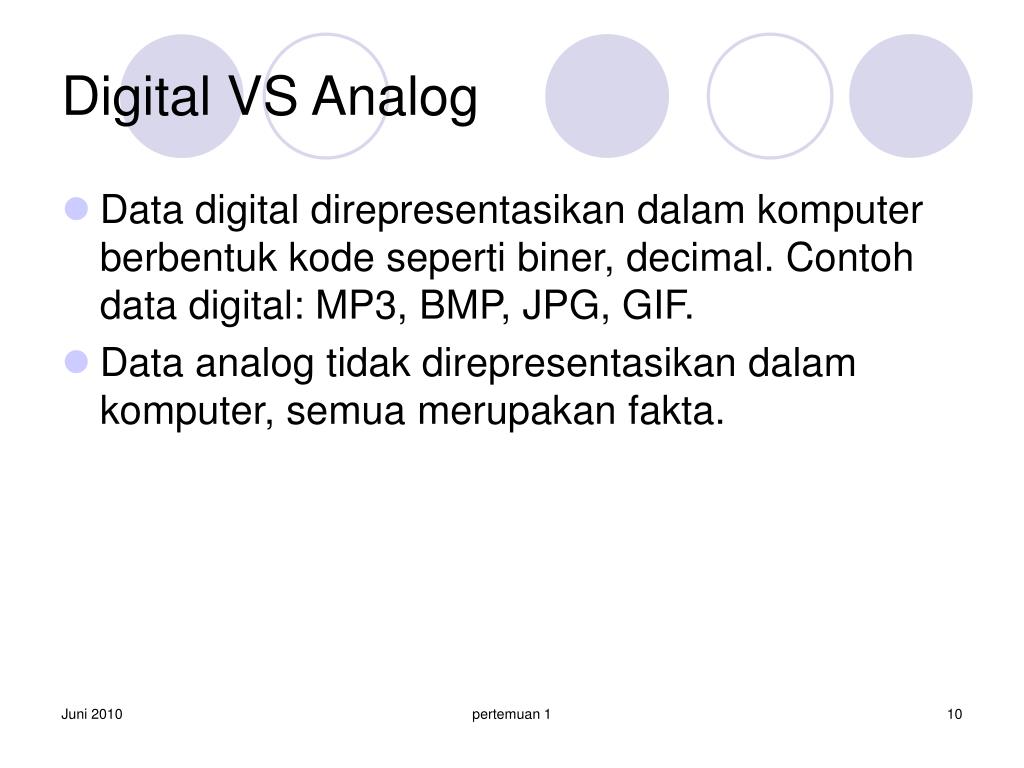 Digital VS Analog

Data digital direpresentasikan dalam komputer berbentuk kode seperti biner, decimal. Contoh data digital: MP3, BMP, JPG, GIF.

Data analog tidak direpresentasikan dalam komputer, semua merupakan fakta.

Juni 2010

pertemuan 1

10